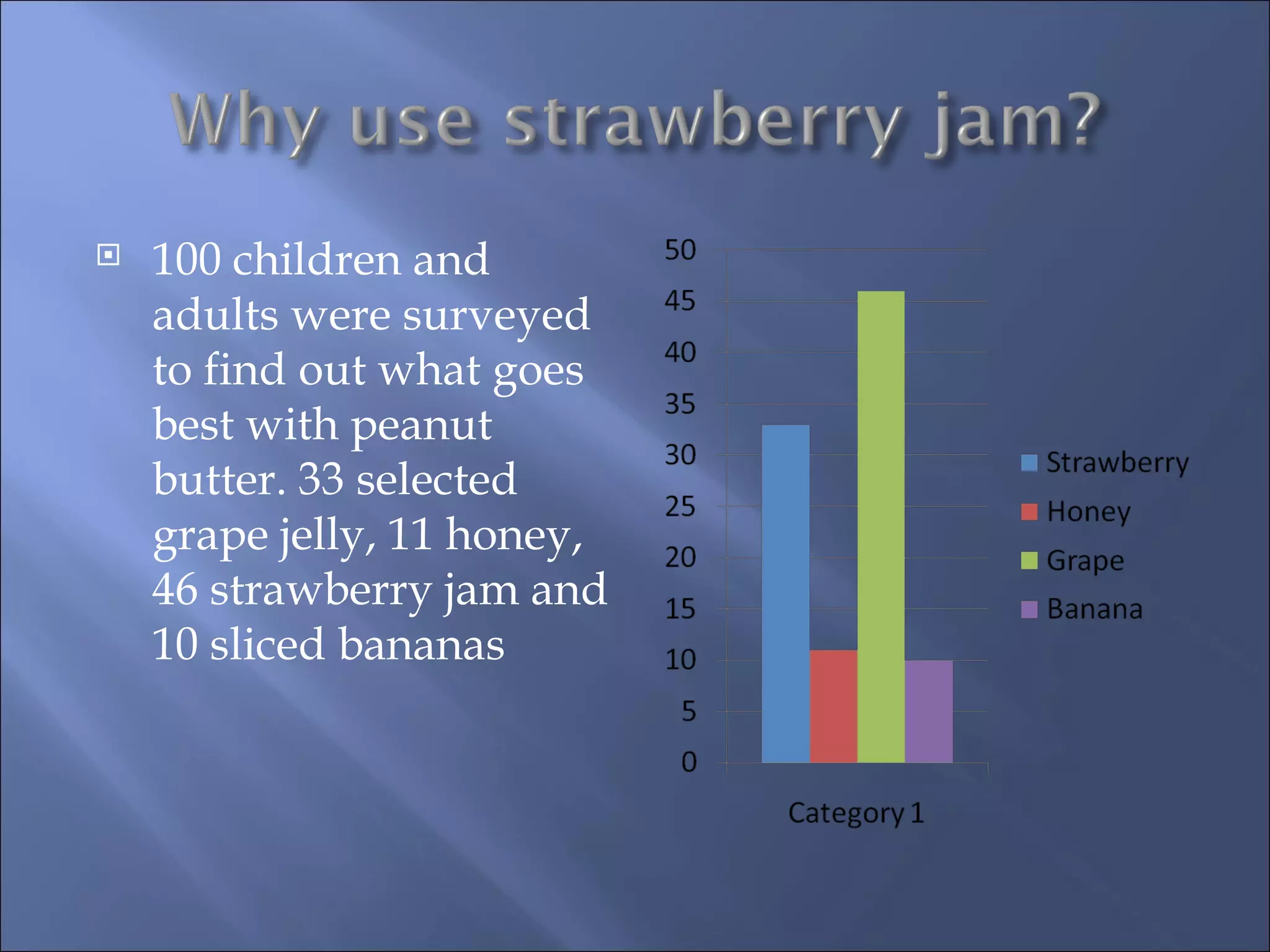 Why use strawberry jam?

100 children and adults were surveyed to find out what goes best with peanut butter. 33 selected grape jelly, 11 honey, 46 strawberry jam and 10 sliced bananas

50
45
40
35
30
25
20
15
10
5
0

Category 1

Strawberry
Honey
Grape
Banana